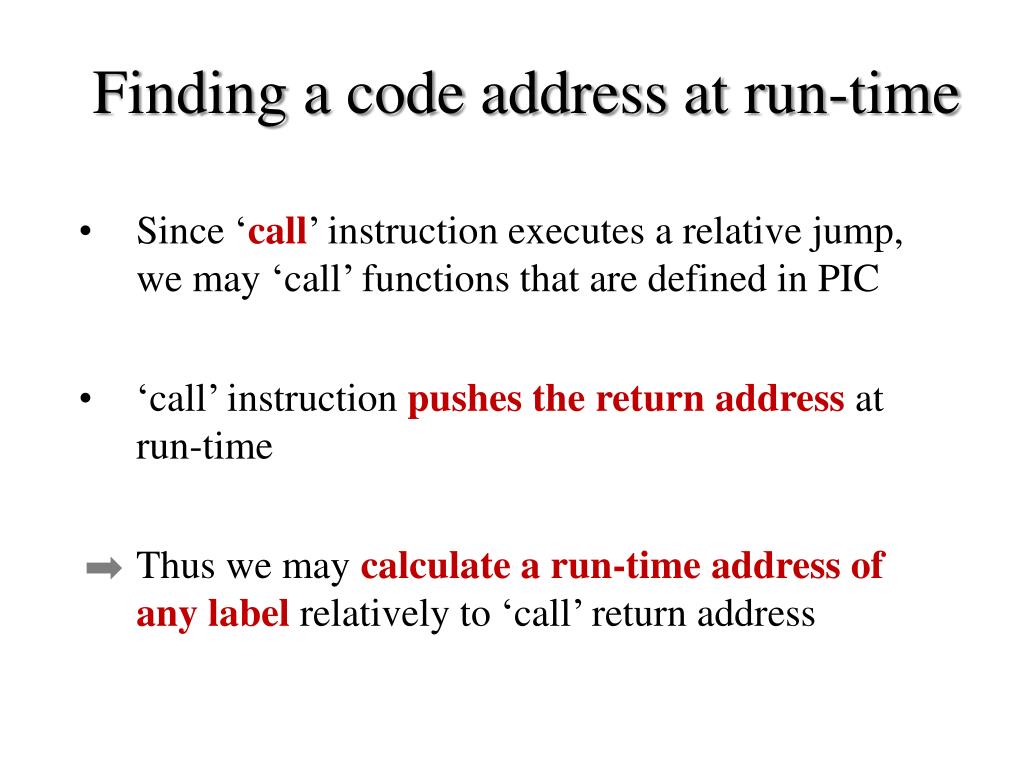 Finding a code address at run-time

• Since ‘call’ instruction executes a relative jump, we may ‘call’ functions that are defined in PIC

• ‘call’ instruction pushes the return address at run-time

➡ Thus we may calculate a run-time address of any label relatively to ‘call’ return address